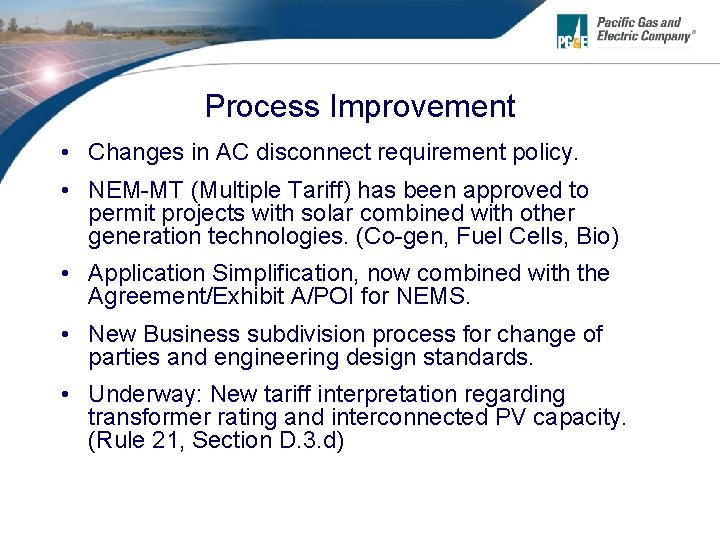 PG&E Pacific Gas and Electric Company®

Process Improvement

• Changes in AC disconnect requirement policy.

• NEM-MT (Multiple Tariff) has been approved to permit projects with solar combined with other generation technologies. (Co-gen, Fuel Cells, Bio)

• Application Simplification, now combined with the Agreement/Exhibit A/POI for NEMS.

• New Business subdivision process for change of parties and engineering design standards.

• Underway: New tariff interpretation regarding transformer rating and interconnected PV capacity. (Rule 21, Section D.3.d)